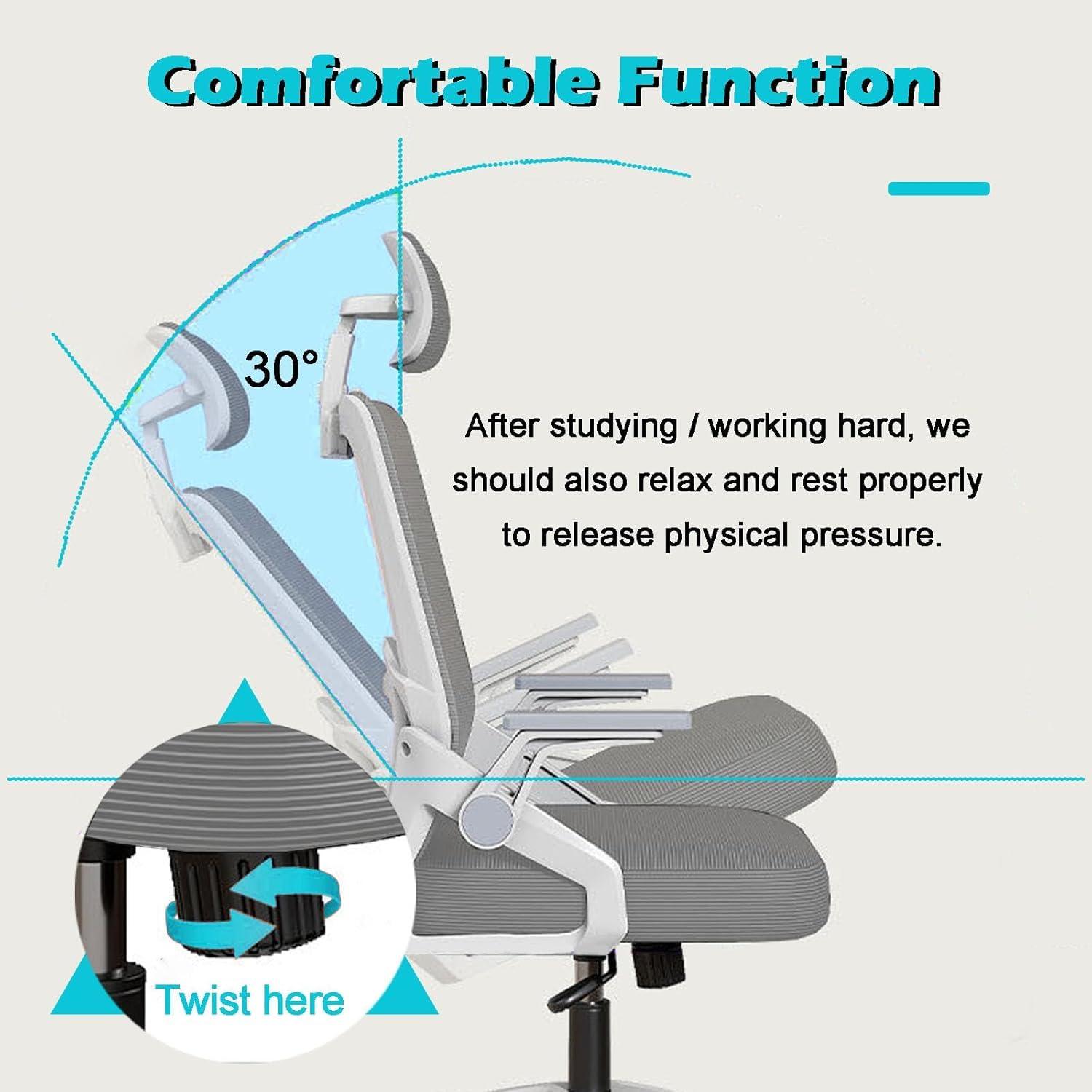 Comfortable Function

30°

After studying / working hard, we should also relax and rest properly to release physical pressure.

Twist here